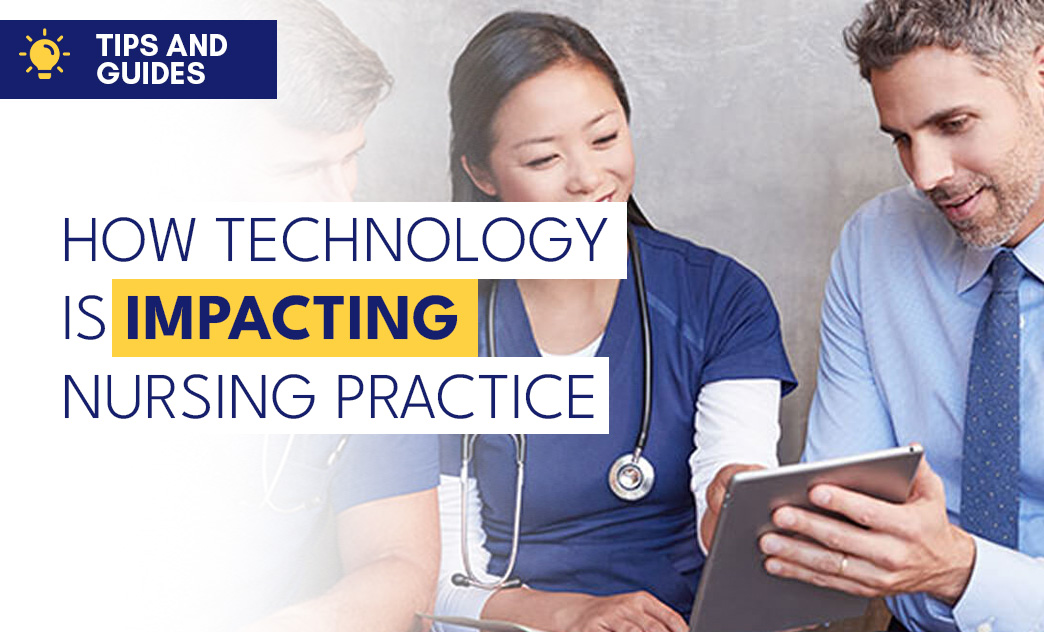 TIPS AND GUIDES

HOW TECHNOLOGY IS IMPACTING NURSING PRACTICE